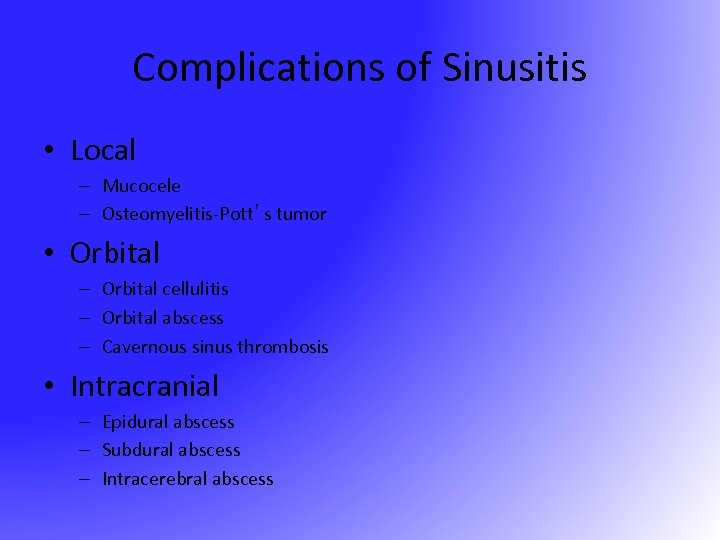 Complications of Sinusitis

• Local
– Mucocele
– Osteomyelitis-Pott’ s tumor

• Orbital
– Orbital cellulitis
– Orbital abscess
– Cavernous sinus thrombosis

• Intracranial
– Epidural abscess
– Subdural abscess
– Intracerebral abscess